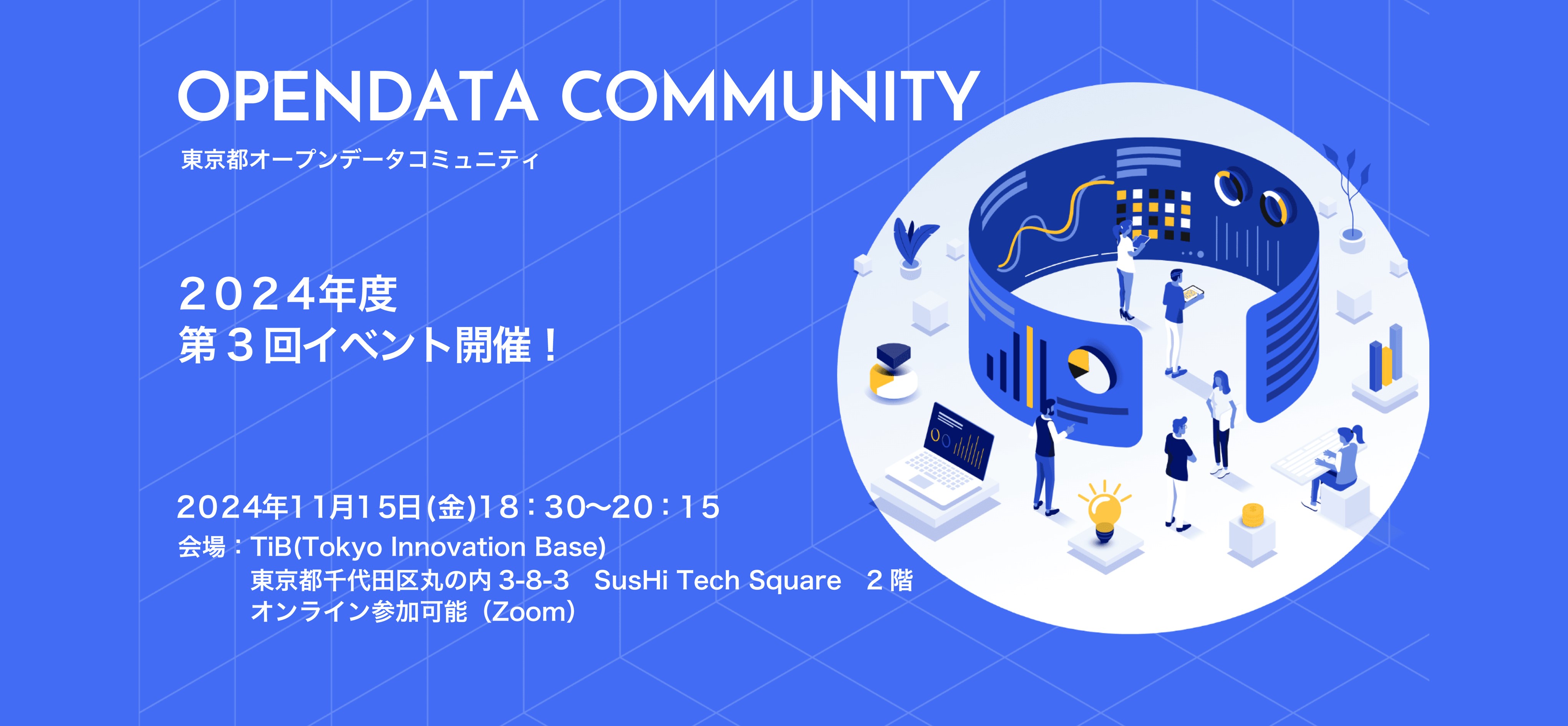 OPENDATA COMMUNITY
東京都オープンデータコミュニティ

２０２４年度
第３回イベント開催！

2024年11月15日(金)18：30〜20：15
会場：TiB(Tokyo Innovation Base)
東京都千代田区丸の内 3-8-3　SusHi Tech Square　２階
オンライン参加可能（Zoom）